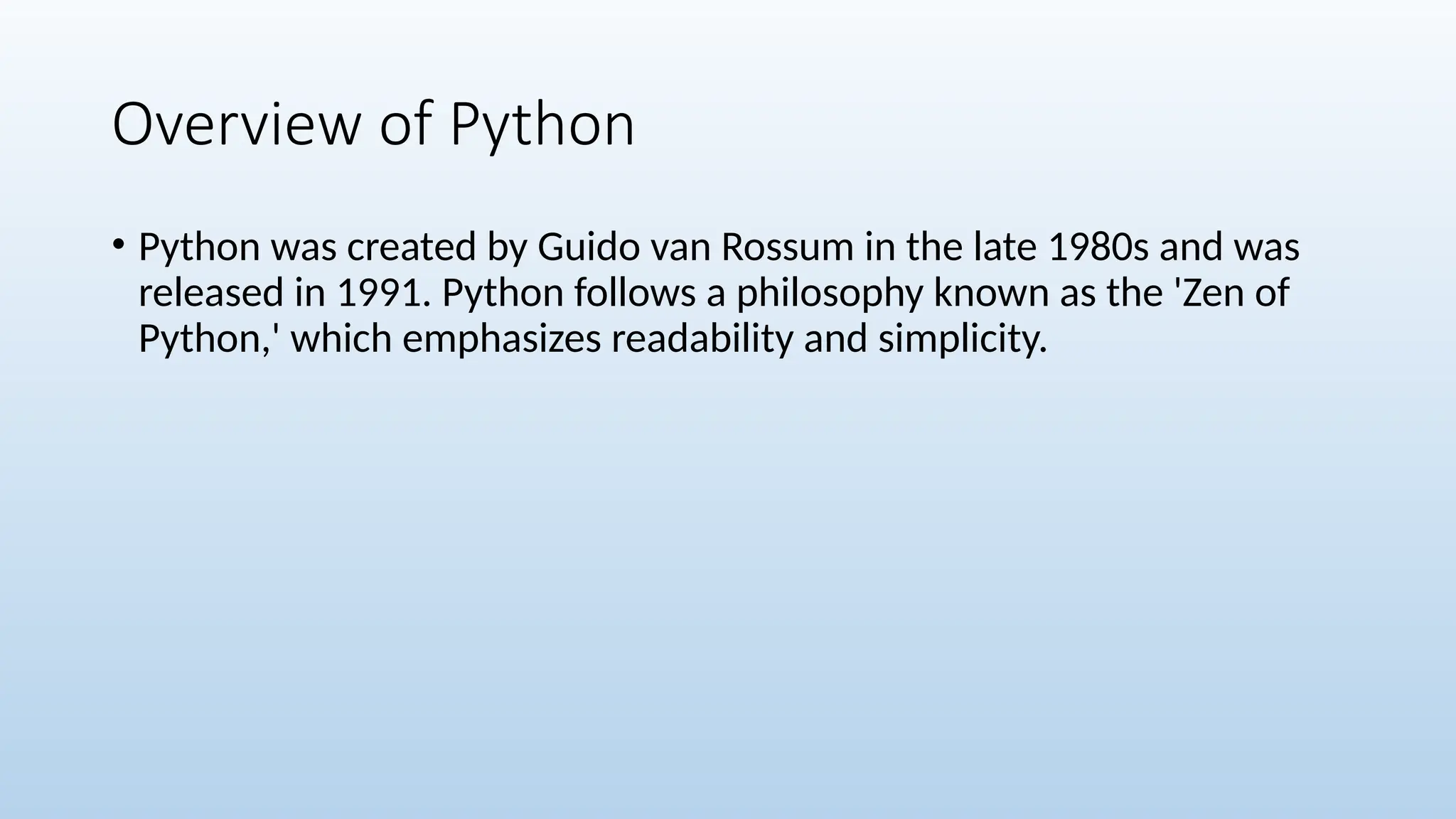 Overview of Python

• Python was created by Guido van Rossum in the late 1980s and was released in 1991. Python follows a philosophy known as the 'Zen of Python,' which emphasizes readability and simplicity.